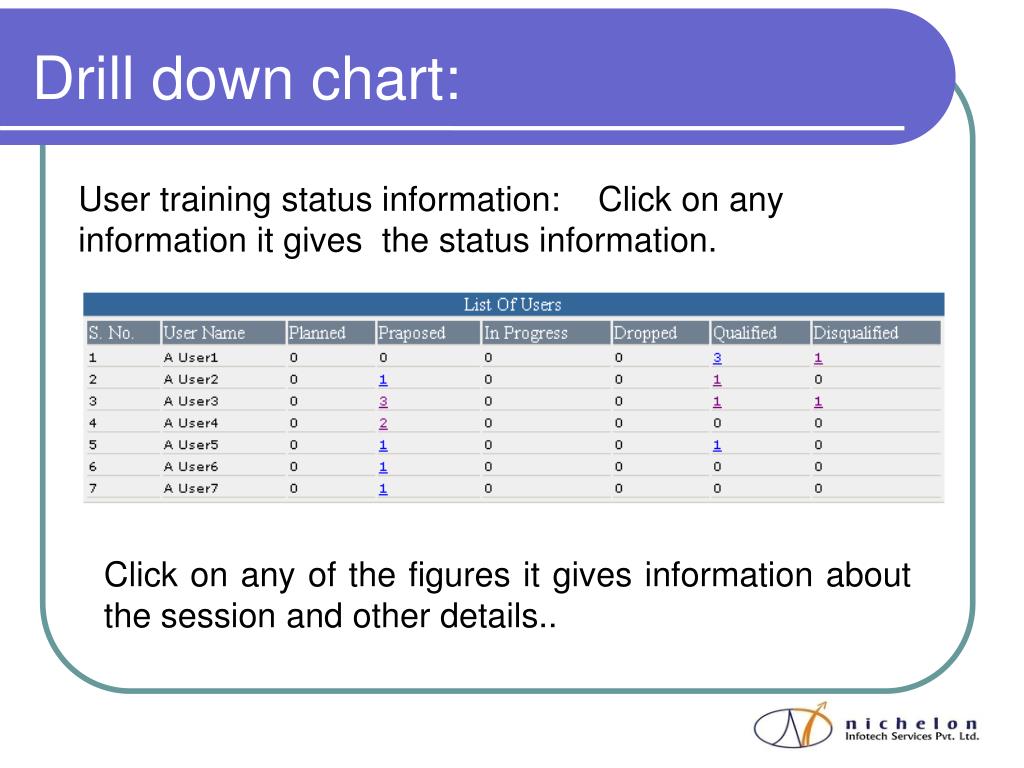 Drill down chart:

User training status information: Click on any information it gives the status information.

List Of Users

| S. No. | User Name | Planned | Praposed | In Progress | Dropped | Qualified | Disqualified |
|---|---|---|---|---|---|---|---|
| 1 | A User1 | 0 | 0 | 0 | 0 | 3 | 1 |
| 2 | A User2 | 0 | 1 | 0 | 0 | 1 | 0 |
| 3 | A User3 | 0 | 3 | 0 | 0 | 1 | 1 |
| 4 | A User4 | 0 | 2 | 0 | 0 | 0 | 0 |
| 5 | A User5 | 0 | 1 | 0 | 0 | 1 | 0 |
| 6 | A User6 | 0 | 1 | 0 | 0 | 0 | 0 |
| 7 | A User7 | 0 | 1 | 0 | 0 | 0 | 0 |

Click on any of the figures it gives information about the session and other details..

nichelon
Infotech Services Pvt. Ltd.